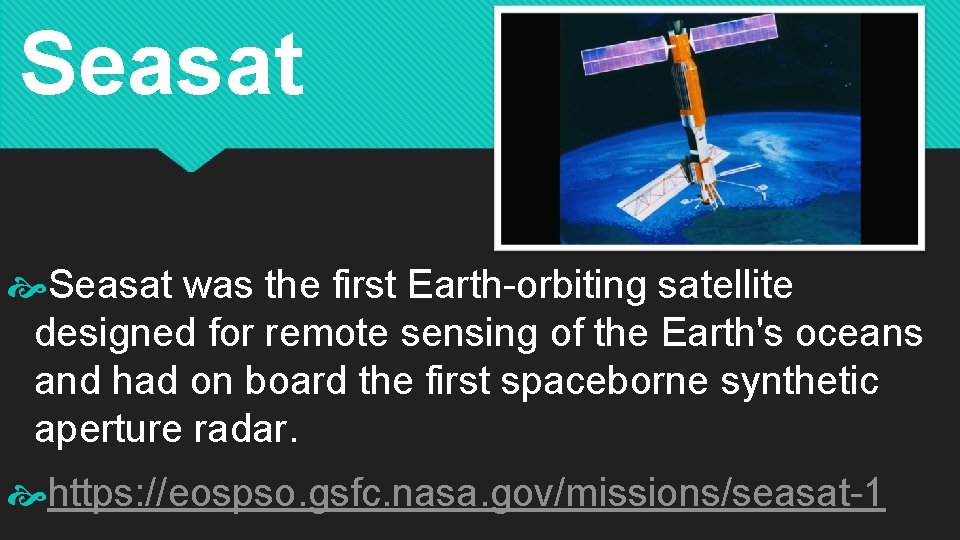 Seasat

Seasat was the first Earth-orbiting satellite designed for remote sensing of the Earth's oceans and had on board the first spaceborne synthetic aperture radar.

https://eospso.gsfc.nasa.gov/missions/seasat-1